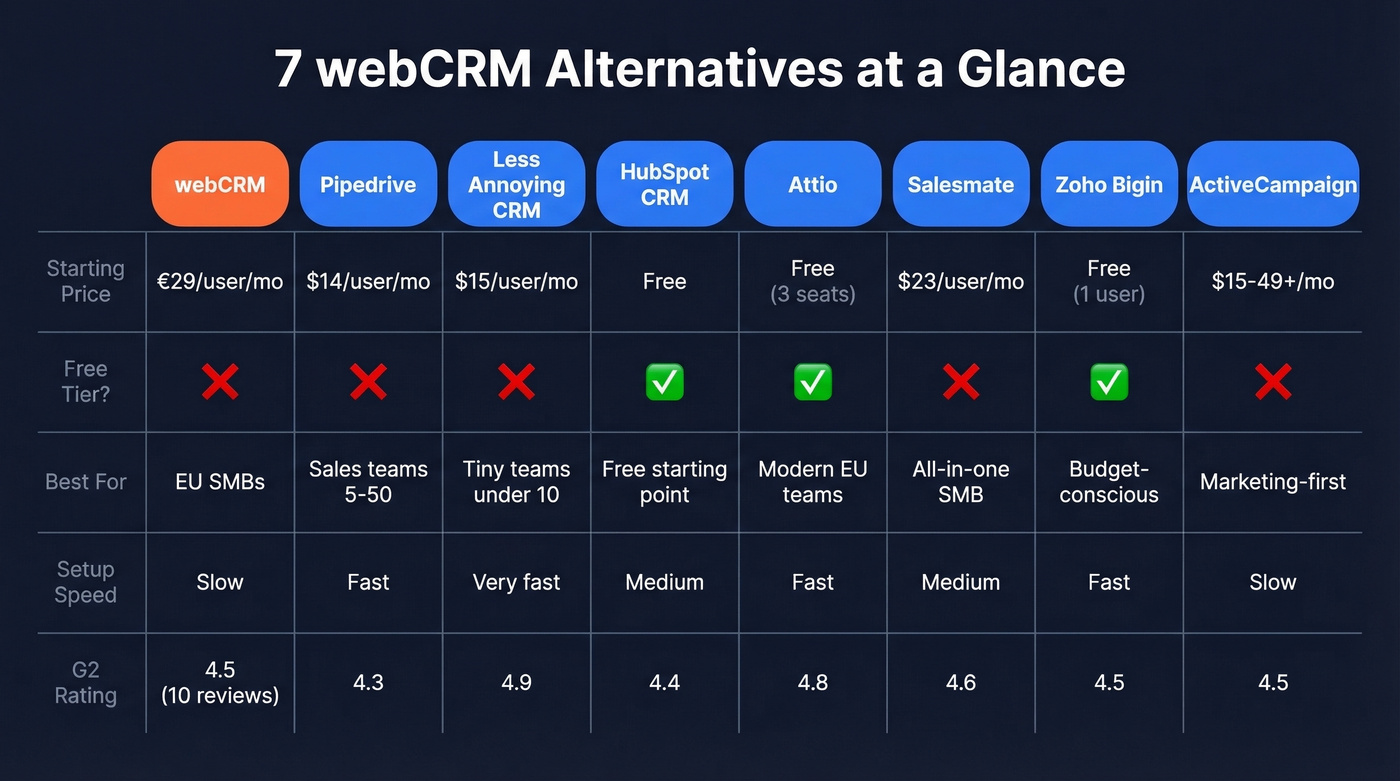 7 webCRM Alternatives at a Glance

| | webCRM | Pipedrive | Less Annoying CRM | HubSpot CRM | Attio | Salesmate | Zoho Bigin | ActiveCampaign |
|---|---|---|---|---|---|---|---|---|
| Starting Price | €29/user/mo | $14/user/mo | $15/user/mo | Free | Free (3 seats) | $23/user/mo | Free (1 user) | $15-49+/mo |
| Free Tier? | ❌ | ❌ | ❌ | ✅ | ✅ | ❌ | ✅ | ❌ |
| Best For | EU SMBs | Sales teams 5-50 | Tiny teams under 10 | Free starting point | Modern EU teams | All-in-one SMB | Budget-conscious | Marketing-first |
| Setup Speed | Slow | Fast | Very fast | Medium | Fast | Medium | Fast | Slow |
| G2 Rating | 4.5 (10 reviews) | 4.3 | 4.9 | 4.4 | 4.8 | 4.6 | 4.5 | 4.5 |